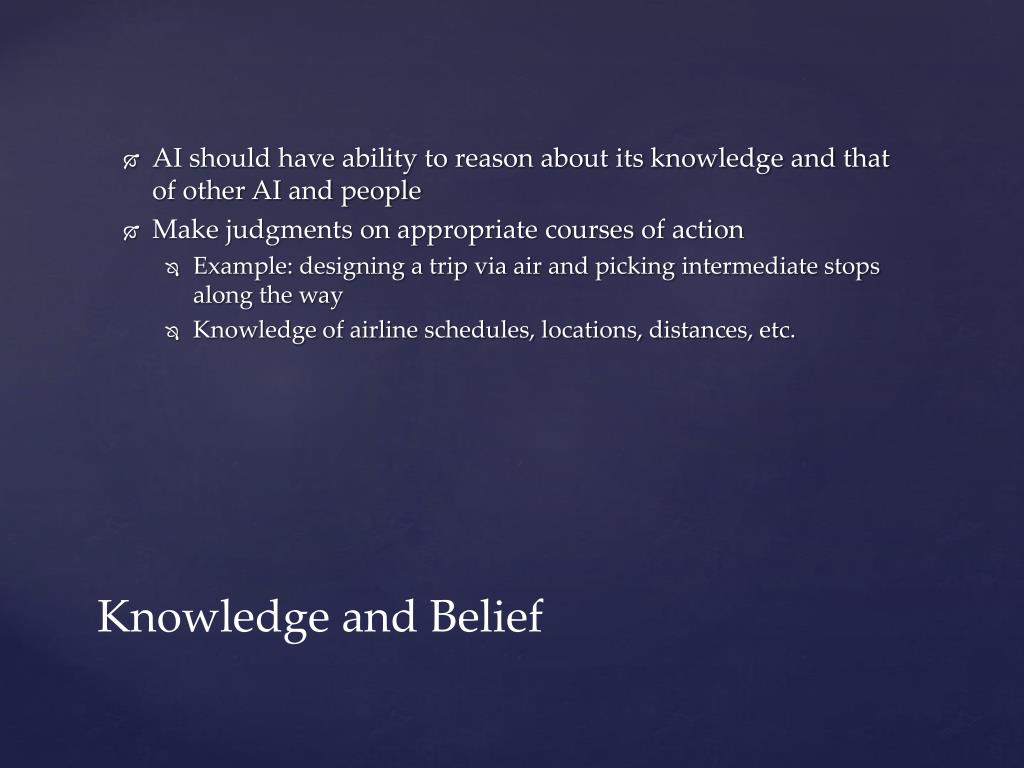 AI should have ability to reason about its knowledge and that of other AI and people

Make judgments on appropriate courses of action

Example: designing a trip via air and picking intermediate stops along the way

Knowledge of airline schedules, locations, distances, etc.

Knowledge and Belief